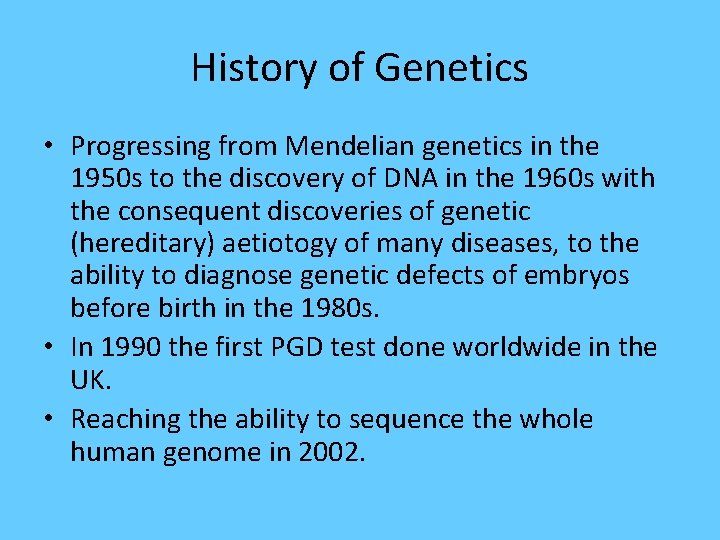 History of Genetics

• Progressing from Mendelian genetics in the 1950s to the discovery of DNA in the 1960s with the consequent discoveries of genetic (hereditary) aetiotogy of many diseases, to the ability to diagnose genetic defects of embryos before birth in the 1980s.
• In 1990 the first PGD test done worldwide in the UK.
• Reaching the ability to sequence the whole human genome in 2002.